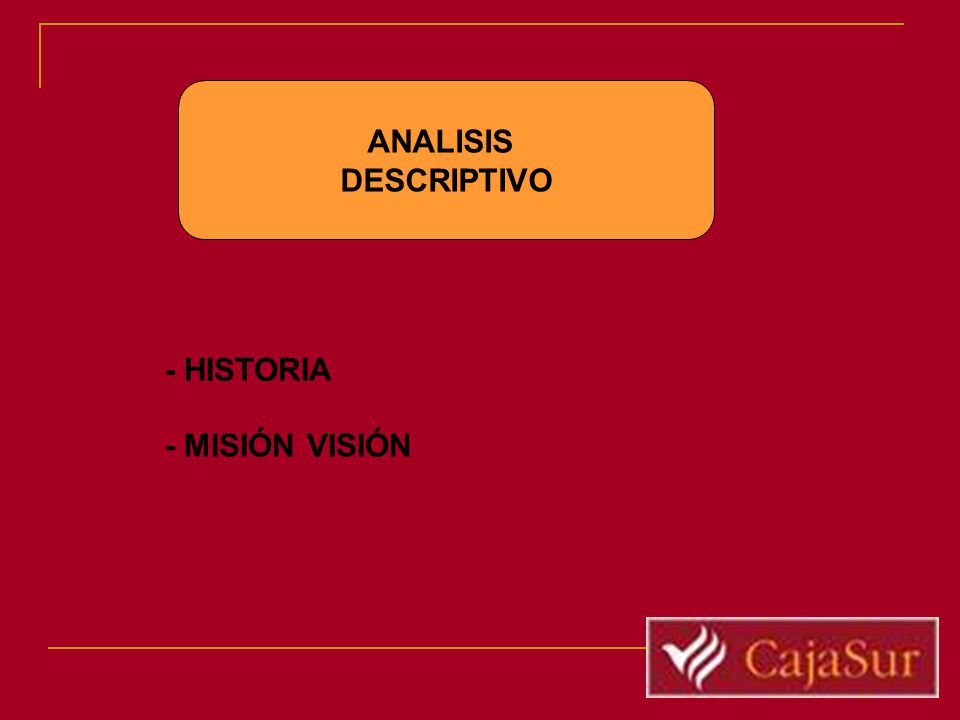 ANALISIS
DESCRIPTIVO

- HISTORIA

- MISIÓN VISIÓN

CajaSur